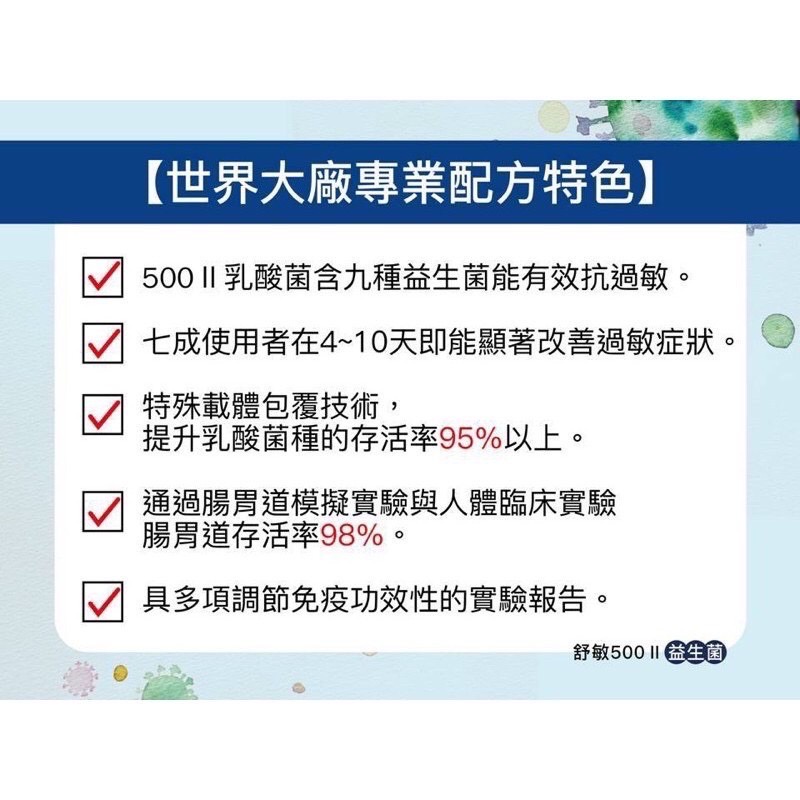 【世界大廠專業配方特色】

500 II 乳酸菌含九種益生菌能有效抗過敏。

七成使用者在4~10天即能顯著改善過敏症狀。

特殊載體包覆技術，
提升乳酸菌種的存活率95%以上。

通過腸胃道模擬實驗與人體臨床實驗
腸胃道存活率98%。

具多項調節免疫功效性的實驗報告。

舒敏500 II 益生菌